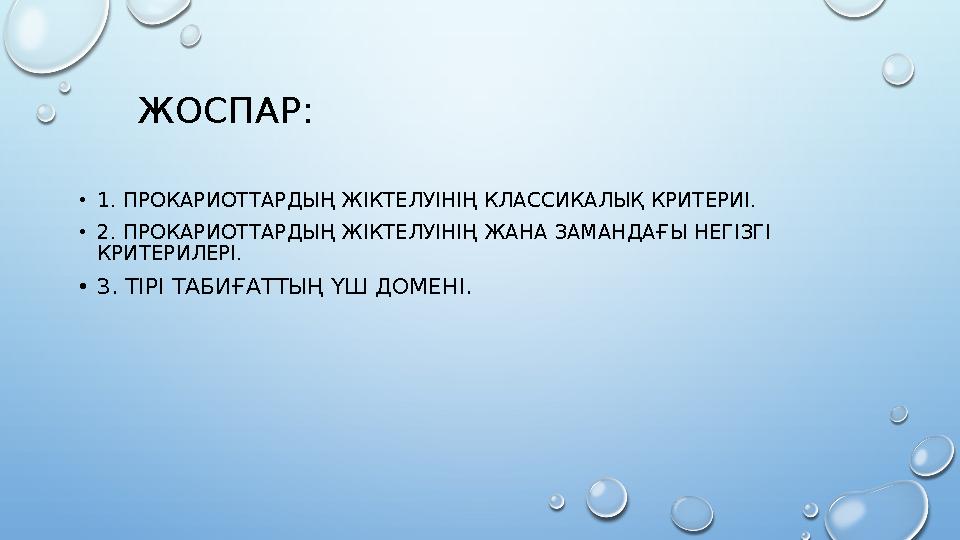 ЖОСПАР:

• 1. ПРОКАРИОТТАРДЫҢ ЖІКТЕЛУІНІҢ КЛАССИКАЛЫҚ КРИТЕРИІ.

• 2. ПРОКАРИОТТАРДЫҢ ЖІКТЕЛУІНІҢ ЖАНА ЗАМАНДАҒЫ НЕГІЗГІ КРИТЕРИЛЕРІ.

• 3. ТІРІ ТАБИҒАТТЫҢ ҮШ ДОМЕНІ.